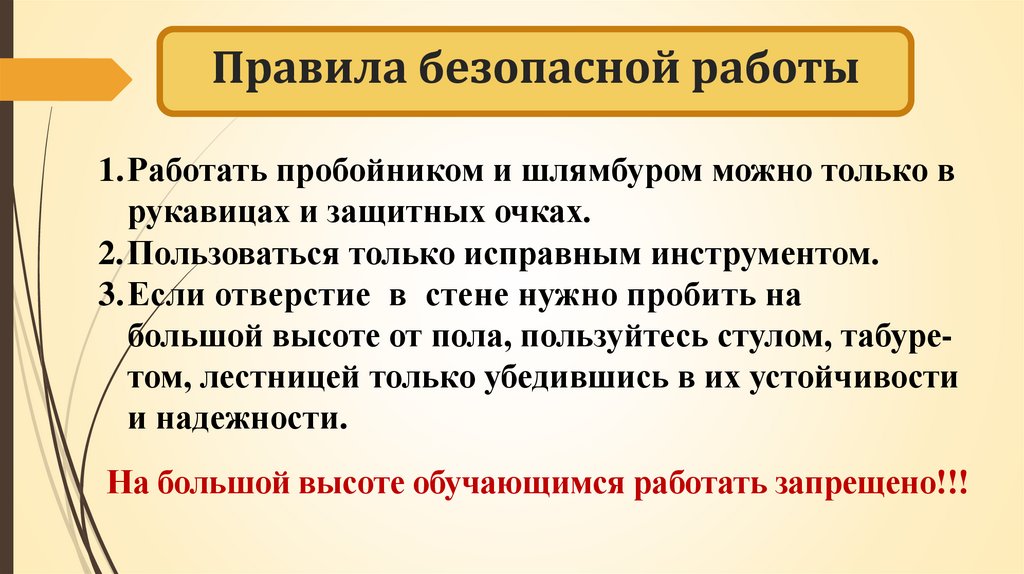 Правила безопасной работы

1. Работать пробойником и шлямбуром можно только в рукавицах и защитных очках.
2. Пользоваться только исправным инструментом.
3. Если отверстие в стене нужно пробить на большой высоте от пола, пользуйтесь стулом, табуретом, лестницей только убедившись в их устойчивости и надежности.

На большой высоте обучающимся работать запрещено!!!